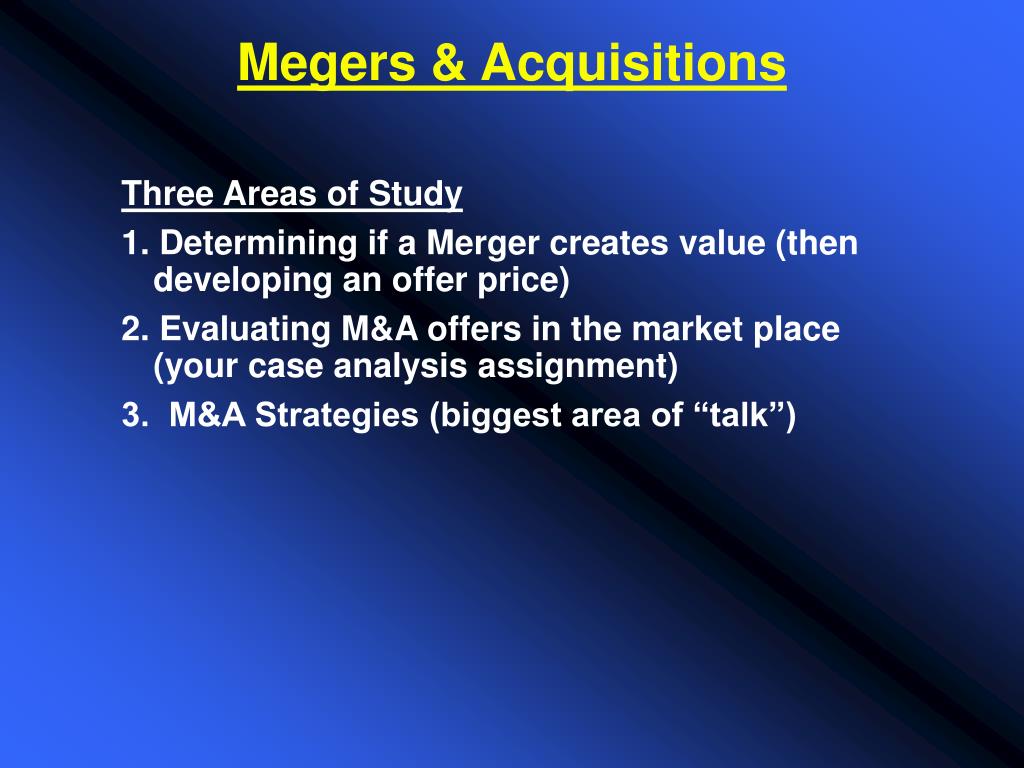 Megers & Acquisitions

Three Areas of Study

1. Determining if a Merger creates value (then developing an offer price)

2. Evaluating M&A offers in the market place (your case analysis assignment)

3.  M&A Strategies (biggest area of “talk”)